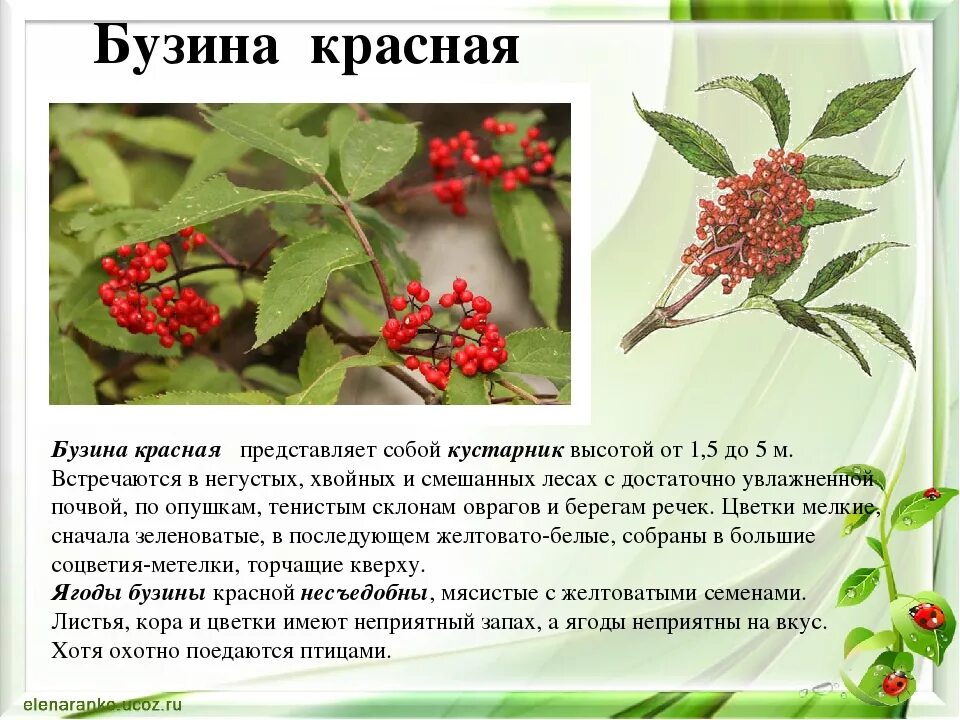 Бузина красная

Бузина красная представляет собой кустарник высотой от 1,5 до 5 м. Встречаются в негустых, хвойных и смешанных лесах с достаточно увлажненной почвой, по опушкам, тенистым склонам оврагов и берегам речек. Цветки мелкие, сначала зеленоватые, в последующем желтовато-белые, собраны в большие соцветия-метелки, торчащие кверху.
Ягоды бузины красной несъедобны, мясистые с желтоватыми семенами. Листья, кора и цветки имеют неприятный запах, а ягоды неприятны на вкус. Хотя охотно поедаются птицами.

elenaranko.ucoz.ru